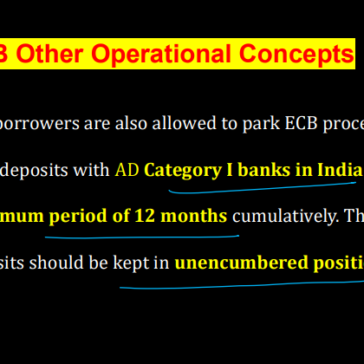 B Other Operational Concepts

borrowers are also allowed to park ECB proce

deposits with AD Category I banks in India

mum period of 12 months cumulatively. Th

sits should be kept in unencumbered positi